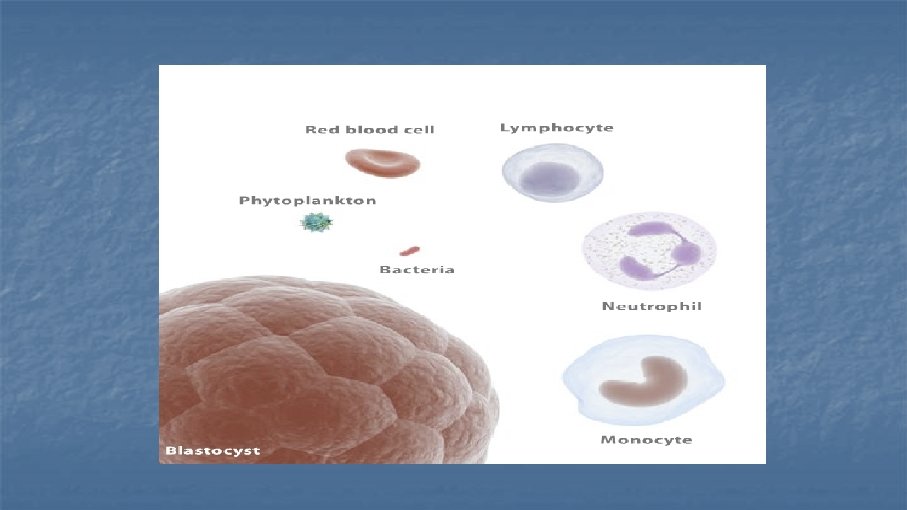 Red blood cell

Lymphocyte

Phytoplankton

Bacteria

Neutrophil

Monocyte

Blastocyst